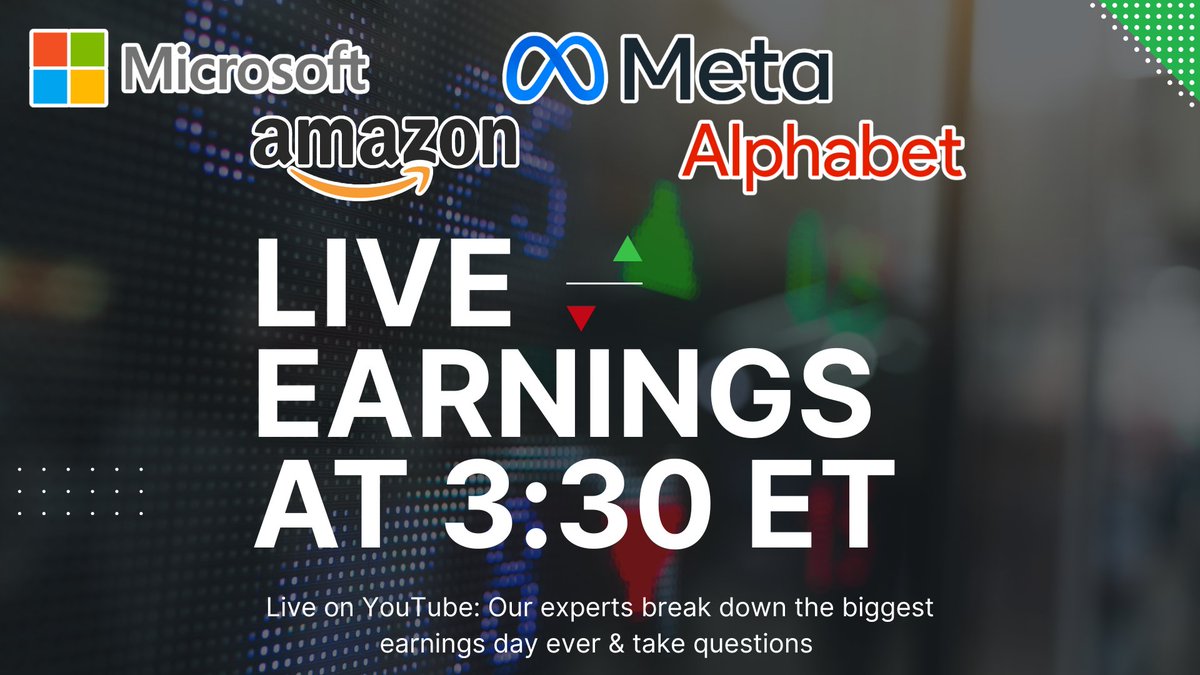 Microsoft
Meta
amazon
Alphabet

LIVE
EARNINGS
AT 3:30 ET

Live on YouTube: Our experts break down the biggest earnings day ever & take questions